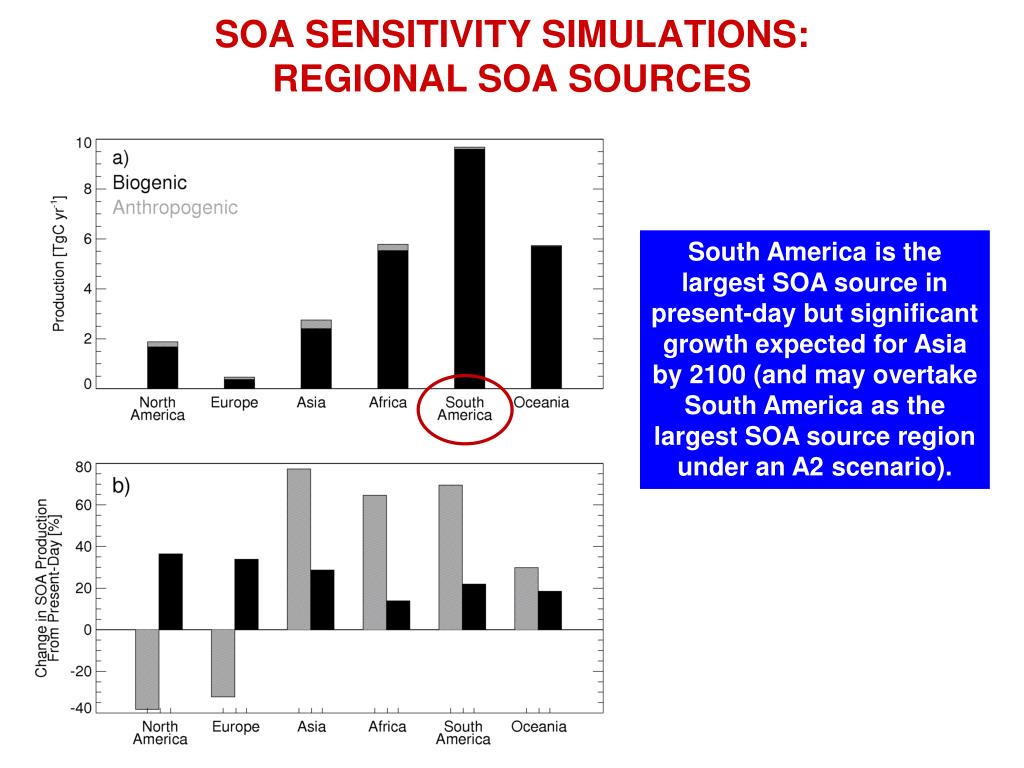 SOA SENSITIVITY SIMULATIONS:
REGIONAL SOA SOURCES

a)
Biogenic
Anthropogenic

Production [TgC yr$^{-1}$]

10
8
6
4
2
0

North America
Europe
Asia
Africa
South America
Oceania

b)

Change in SOA Production From Present-Day [%]

80
60
40
20
0
-20
-40

North America
Europe
Asia
Africa
South America
Oceania

South America is the largest SOA source in present-day but significant growth expected for Asia by 2100 (and may overtake South America as the largest SOA source region under an A2 scenario).